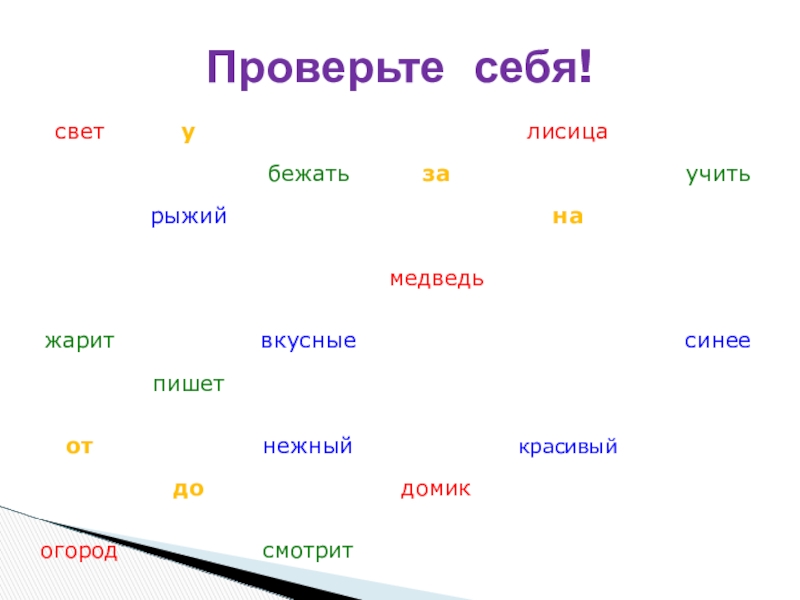 Проверьте себя!

свет у лисица

бежать за учить

рыжий на

медведь

жарит вкусные синее

пишет

от нежный красивый

до домик

огород смотрит